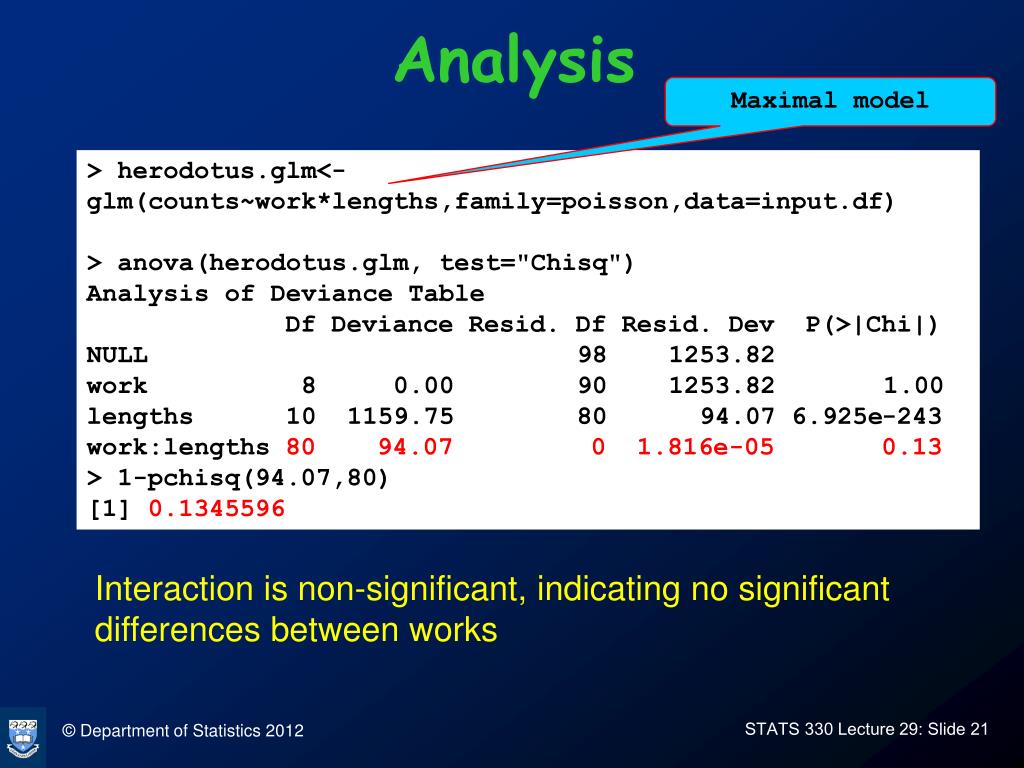 Analysis

Maximal model

> herodotus.glm<-
glm(counts~work*lengths,family=poisson,data=input.df)

> anova(herodotus.glm, test="Chisq")
Analysis of Deviance Table

| | Df | Deviance | Resid. Df | Resid. Dev | P(>\|Chi\|) |
|---|---|---|---|---|---|
| NULL | | | 98 | 1253.82 | |
| work | 8 | 0.00 | 90 | 1253.82 | 1.00 |
| lengths | 10 | 1159.75 | 80 | 94.07 | 6.925e-243 |
| work:lengths | 80 | 94.07 | 0 | 1.816e-05 | 0.13 |

> 1-pchisq(94.07,80)
[1] 0.1345596

Interaction is non-significant, indicating no significant differences between works

© Department of Statistics 2012

STATS 330 Lecture 29: Slide 21